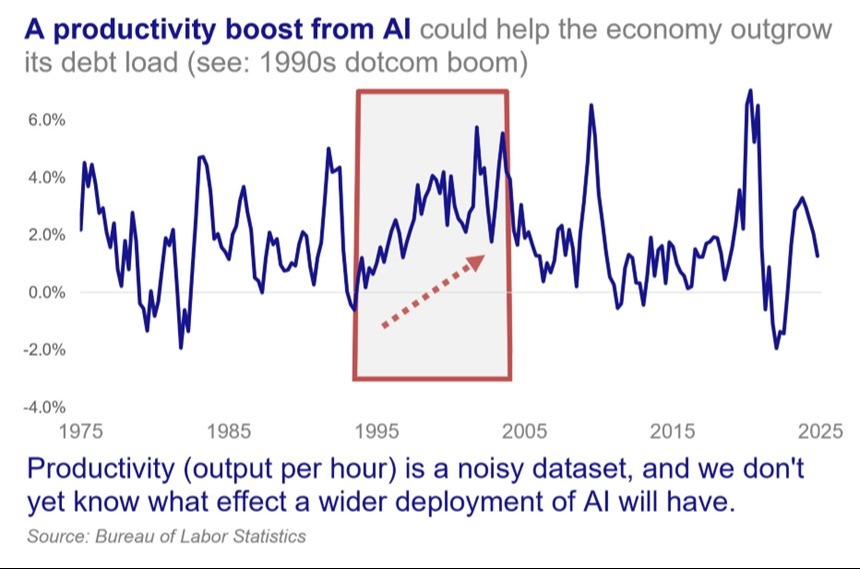 A productivity boost from AI could help the economy outgrow its debt load (see: 1990s dotcom boom)

6.0%
4.0%
2.0%
0.0%
-2.0%
-4.0%

1975
1985
1995
2005
2015
2025

Productivity (output per hour) is a noisy dataset, and we don't yet know what effect a wider deployment of AI will have.

Source: Bureau of Labor Statistics